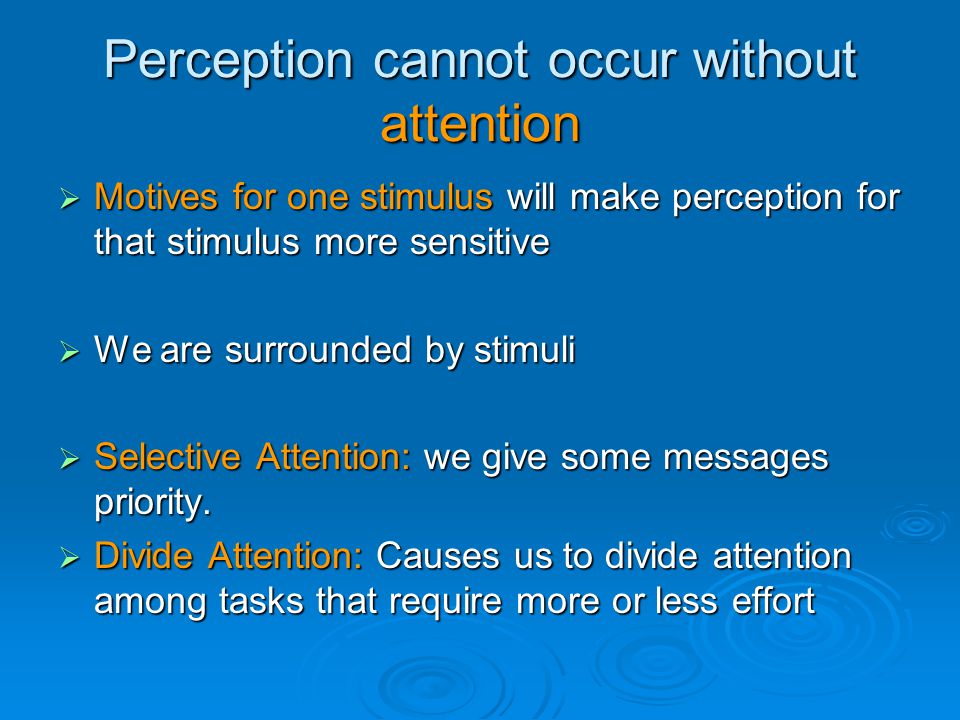 Perception cannot occur without attention

➢ Motives for one stimulus will make perception for that stimulus more sensitive

➢ We are surrounded by stimuli

➢ Selective Attention: we give some messages priority.

➢ Divide Attention: Causes us to divide attention among tasks that require more or less effort